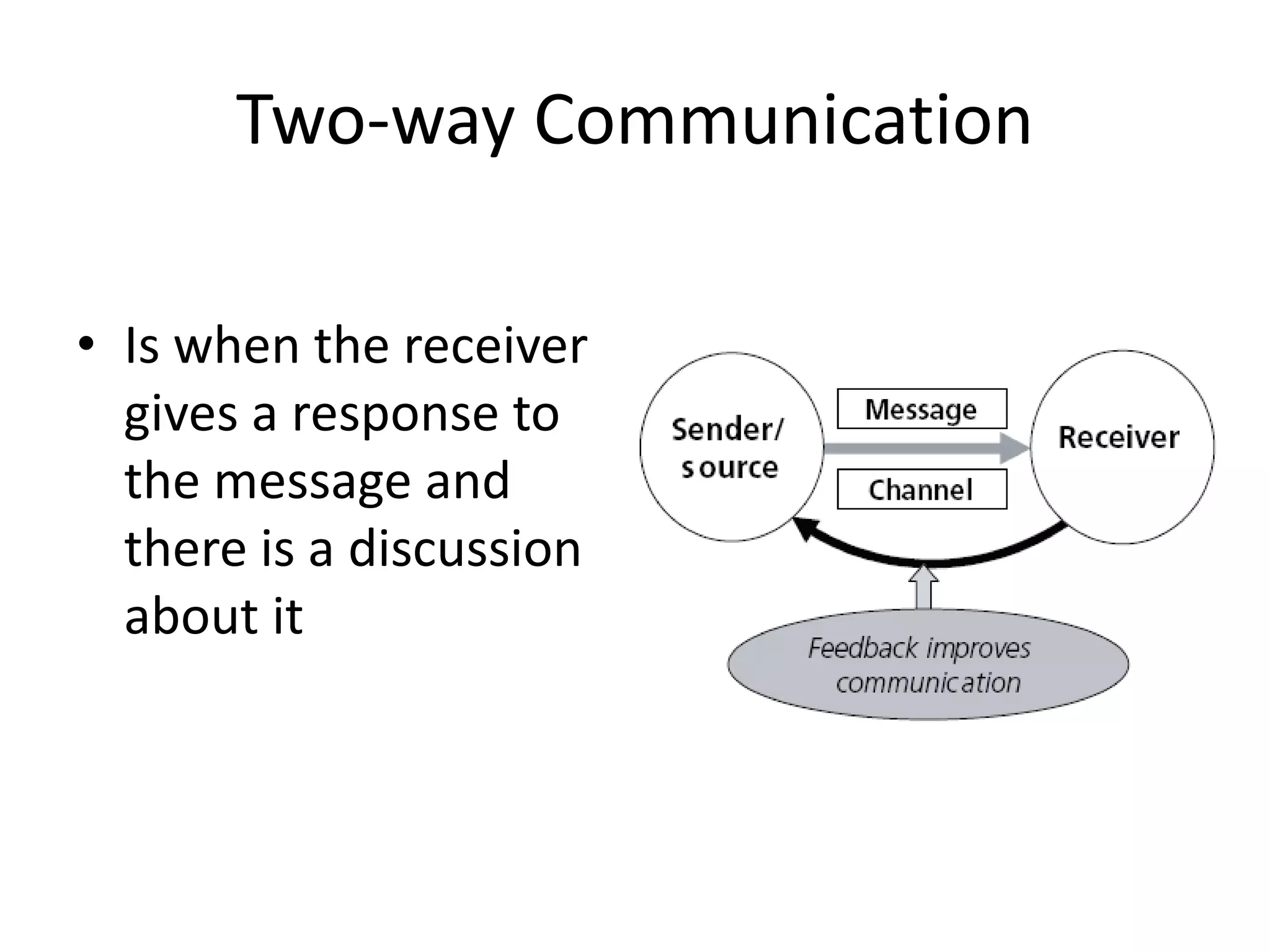 Two-way Communication

• Is when the receiver gives a response to the message and there is a discussion about it

Sender/ source

Message

Channel

Receiver

Feedback improves communication